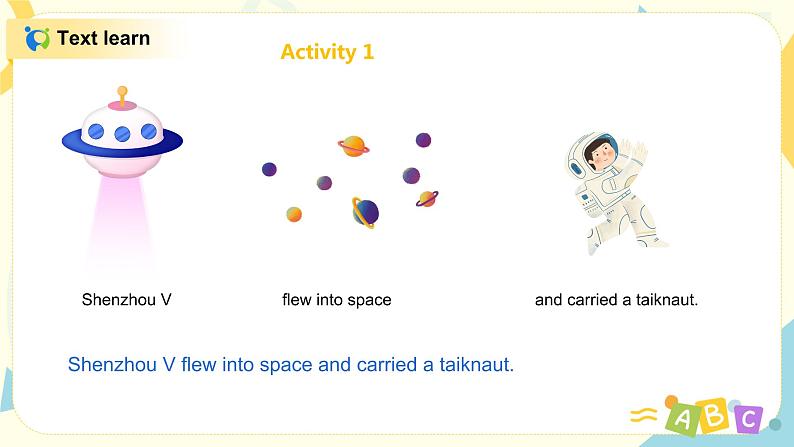 Text learn

Activity 1

Shenzhou V

flew into space

and carried a taiknaut.

Shenzhou V flew into space and carried a taiknaut.

A B C